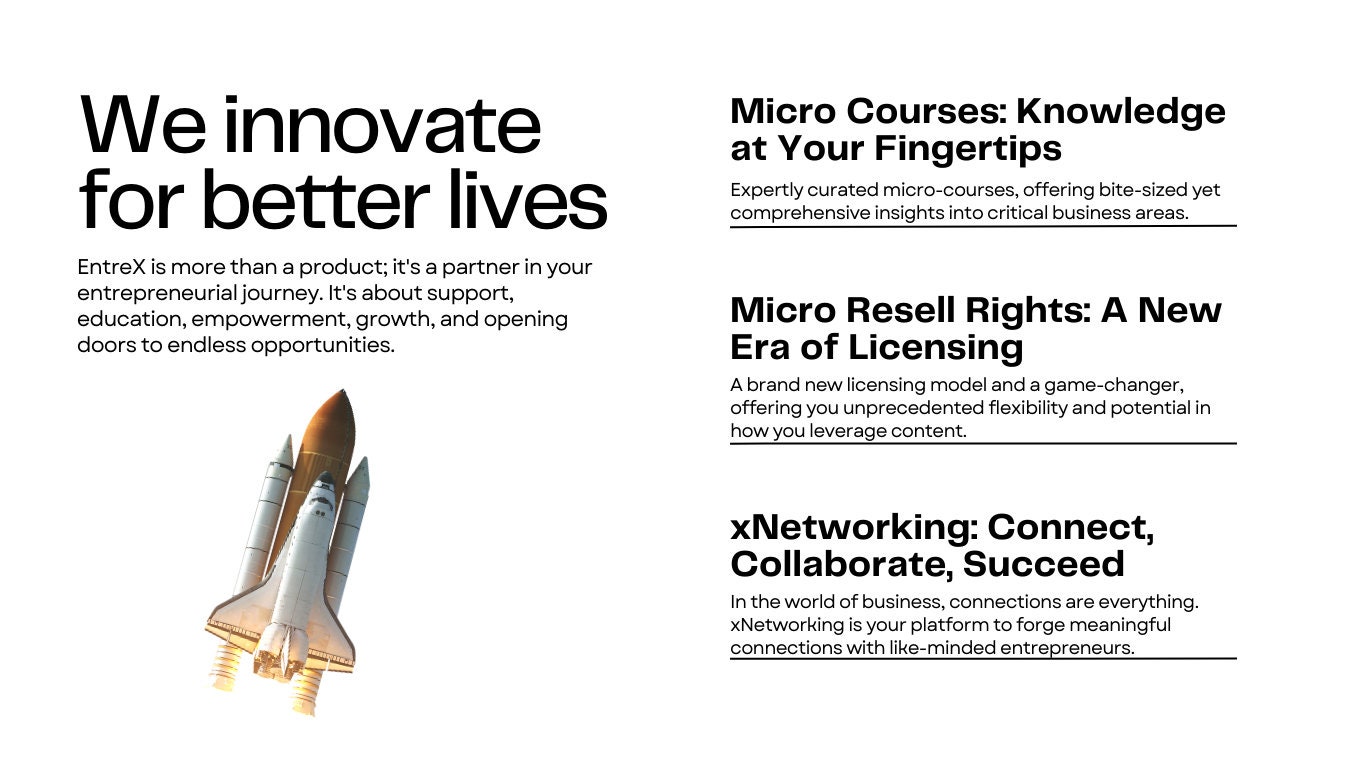 We innovate for better lives

EntreX is more than a product; it's a partner in your entrepreneurial journey. It's about support, education, empowerment, growth, and opening doors to endless opportunities.

Micro Courses: Knowledge at Your Fingertips

Expertly curated micro-courses, offering bite-sized yet comprehensive insights into critical business areas.

Micro Resell Rights: A New Era of Licensing

A brand new licensing model and a game-changer, offering you unprecedented flexibility and potential in how you leverage content.

xNetworking: Connect, Collaborate, Succeed

In the world of business, connections are everything. xNetworking is your platform to forge meaningful connections with like-minded entrepreneurs.